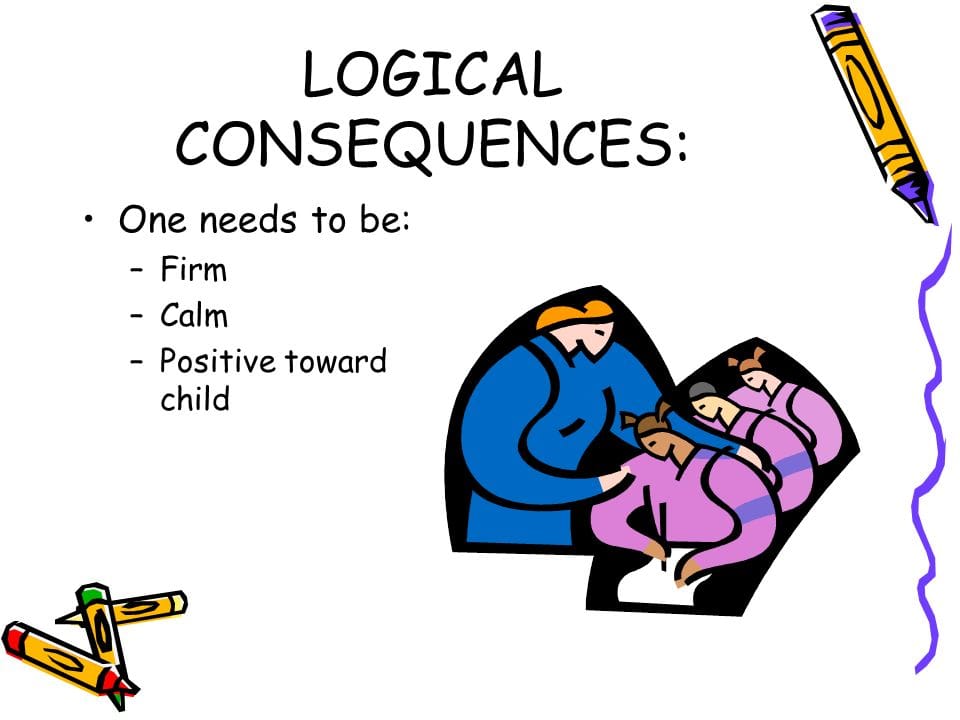 LOGICAL CONSEQUENCES:

• One needs to be:
– Firm
– Calm
– Positive toward child